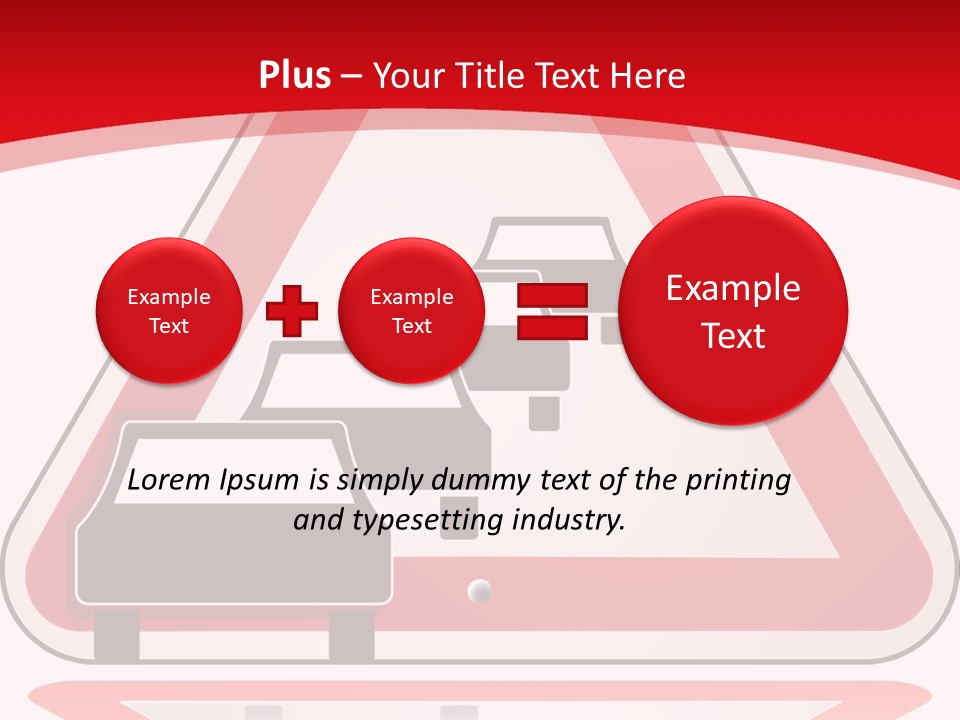 Plus – Your Title Text Here

Example Text

Example Text

Example Text

Lorem Ipsum is simply dummy text of the printing and typesetting industry.